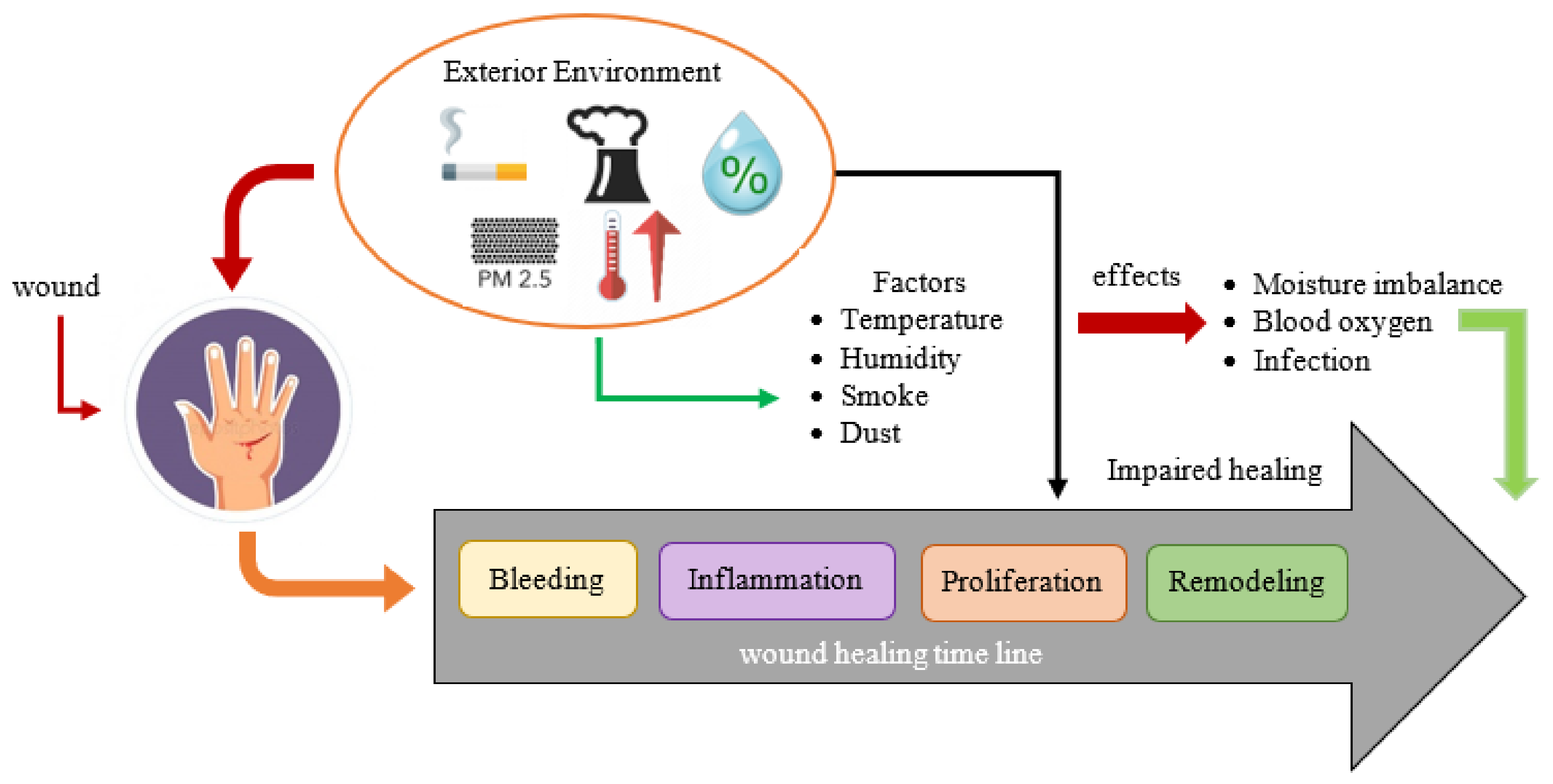 Exterior Environment

%

PM 2.5

wound

Factors
• Temperature
• Humidity
• Smoke
• Dust

effects

• Moisture imbalance
• Blood oxygen
• Infection

Impaired healing

Bleeding

Inflammation

Proliferation

Remodeling

wound healing time line